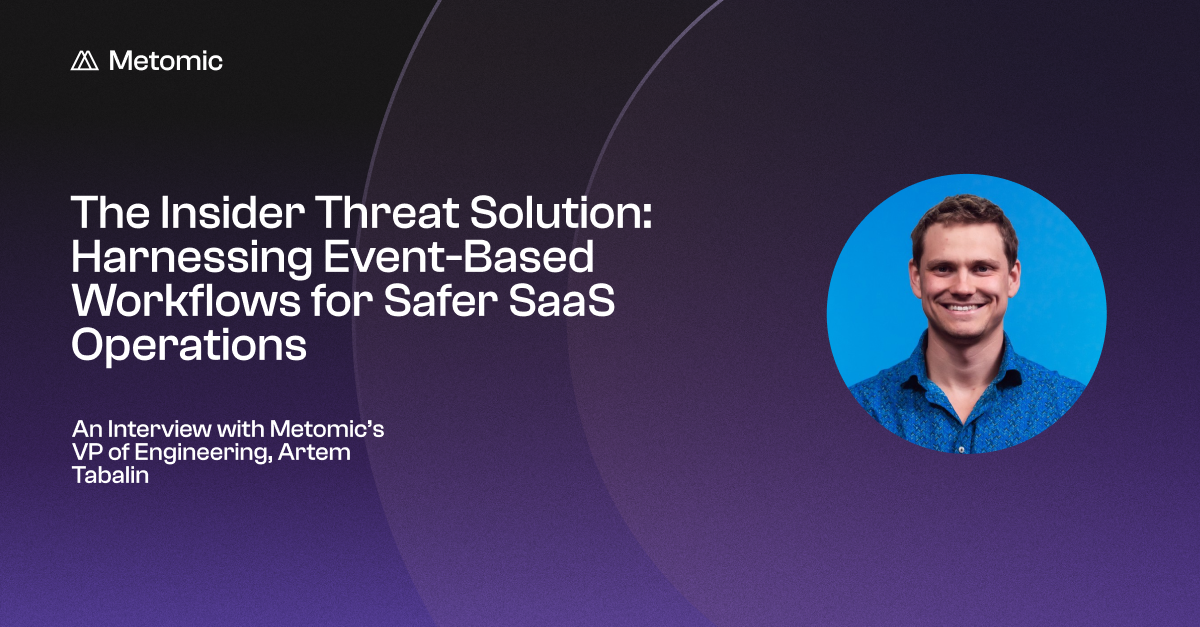 Metomic

The Insider Threat Solution: Harnessing Event-Based Workflows for Safer SaaS Operations

An Interview with Metomic's VP of Engineering, Artem Tabalin